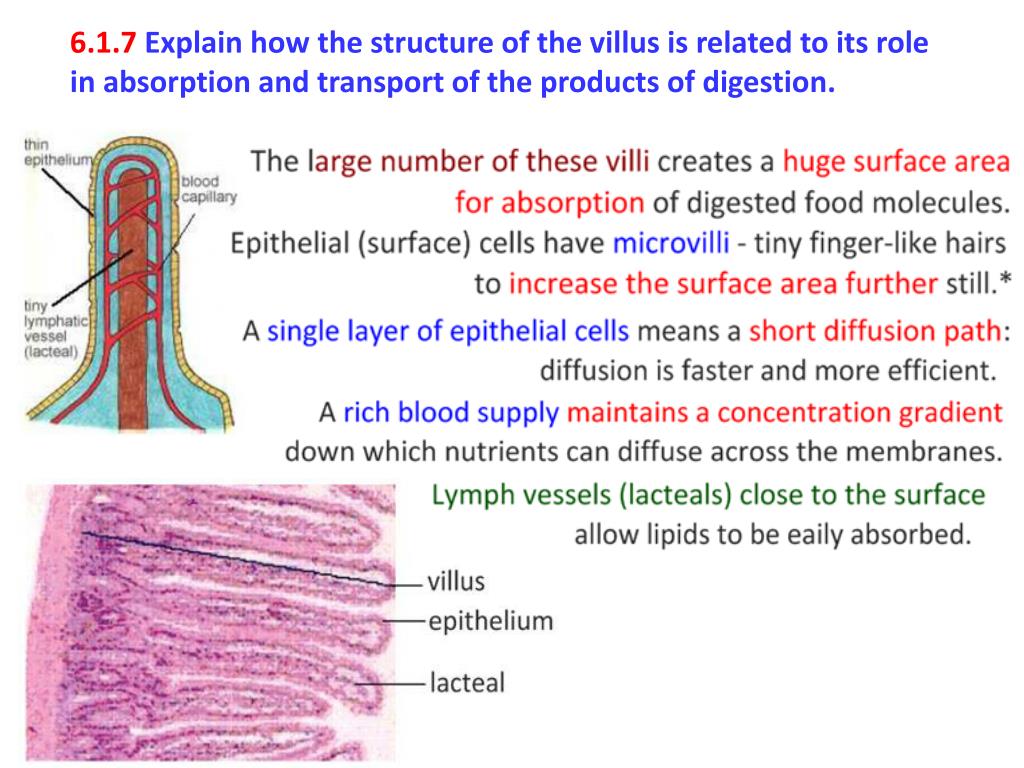 6.1.7 Explain how the structure of the villus is related to its role in absorption and transport of the products of digestion.

thin epithelium

blood capillary

tiny lymphatic vessel (lacteal)

The large number of these villi creates a huge surface area for absorption of digested food molecules.

Epithelial (surface) cells have microvilli - tiny finger-like hairs to increase the surface area further still.*

A single layer of epithelial cells means a short diffusion path: diffusion is faster and more efficient.

A rich blood supply maintains a concentration gradient down which nutrients can diffuse across the membranes.

Lymph vessels (lacteals) close to the surface allow lipids to be eaily absorbed.

villus

epithelium

lacteal